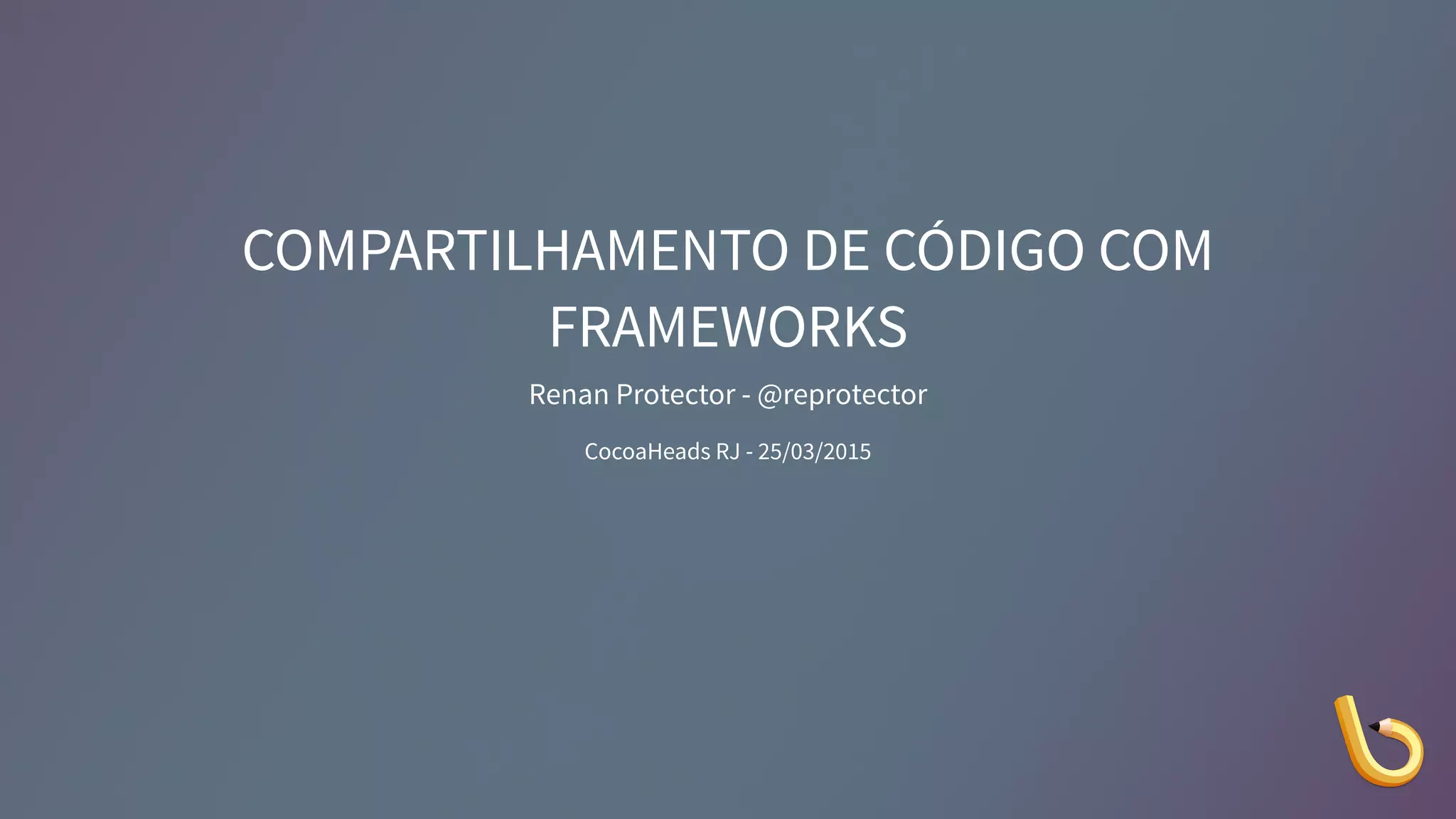 COMPARTILHAMENTO DE CÓDIGO COM FRAMEWORKS

Renan Protector - @reprotector

CocoaHeads RJ - 25/03/2015